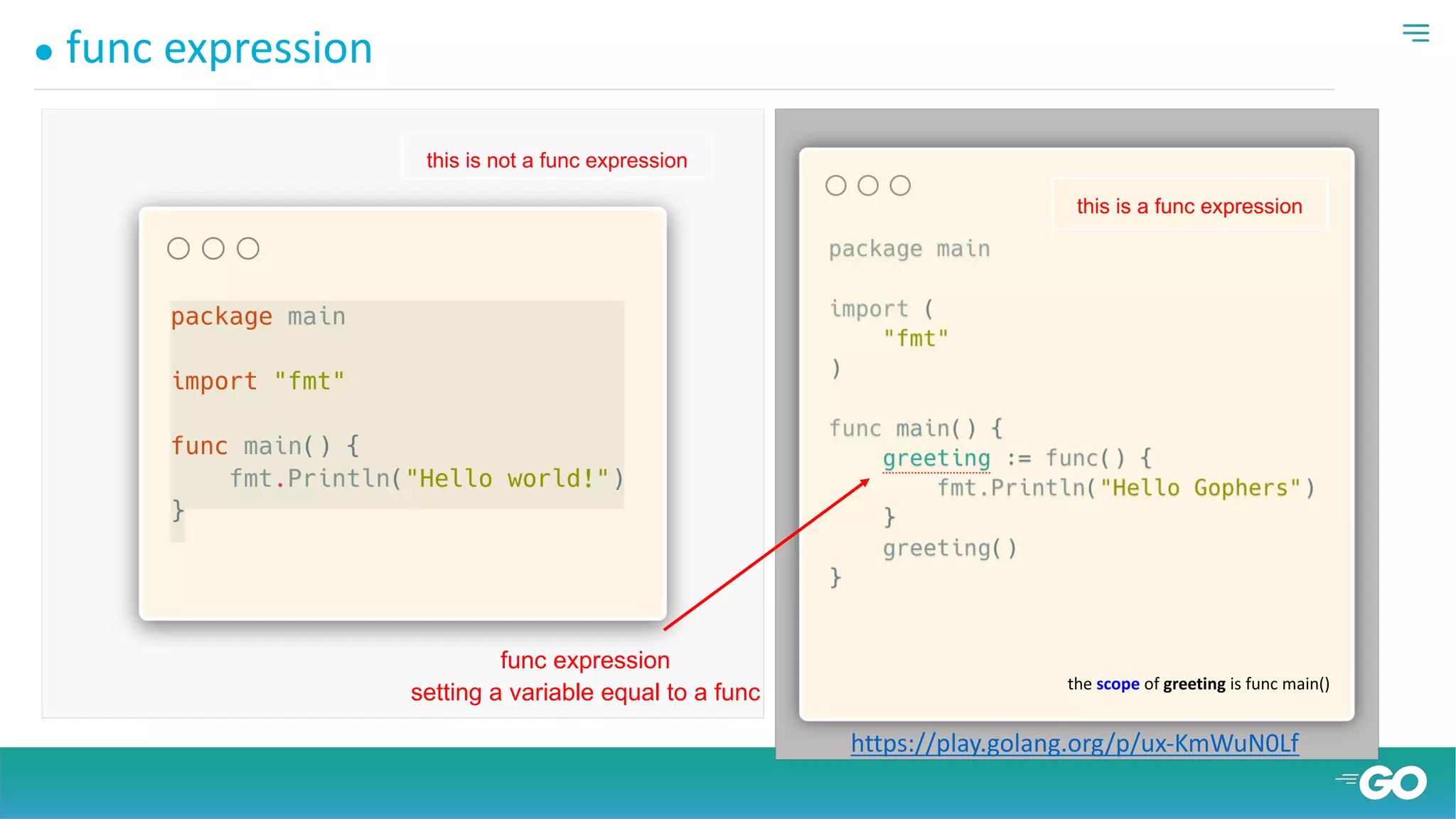 • func expression

this is not a func expression

package main

import "fmt"

func main() {
    fmt.Println("Hello world!")
}

func expression
setting a variable equal to a func

this is a func expression

package main

import (
    "fmt"
)

func main() {
    greeting := func() {
        fmt.Println("Hello Gophers")
    }
    greeting()
}

the scope of greeting is func main()

https://play.golang.org/p/ux-KmWuN0Lf

GO